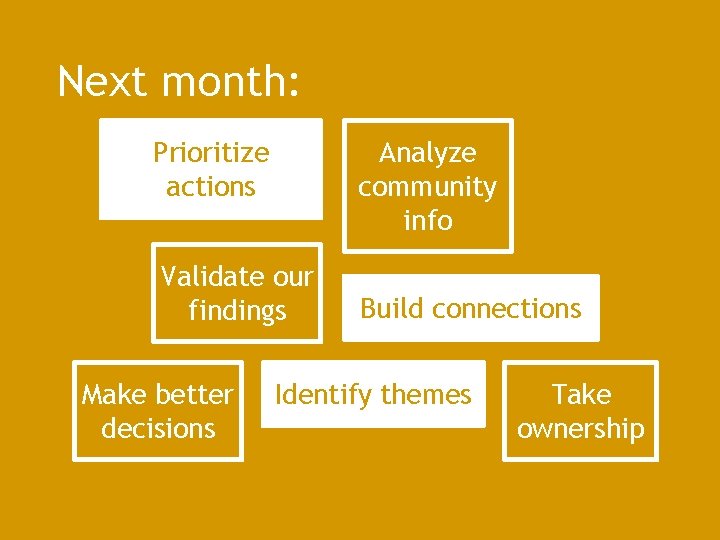 Next month:

Prioritize actions

Analyze community info

Validate our findings

Build connections

Make better decisions

Identify themes

Take ownership